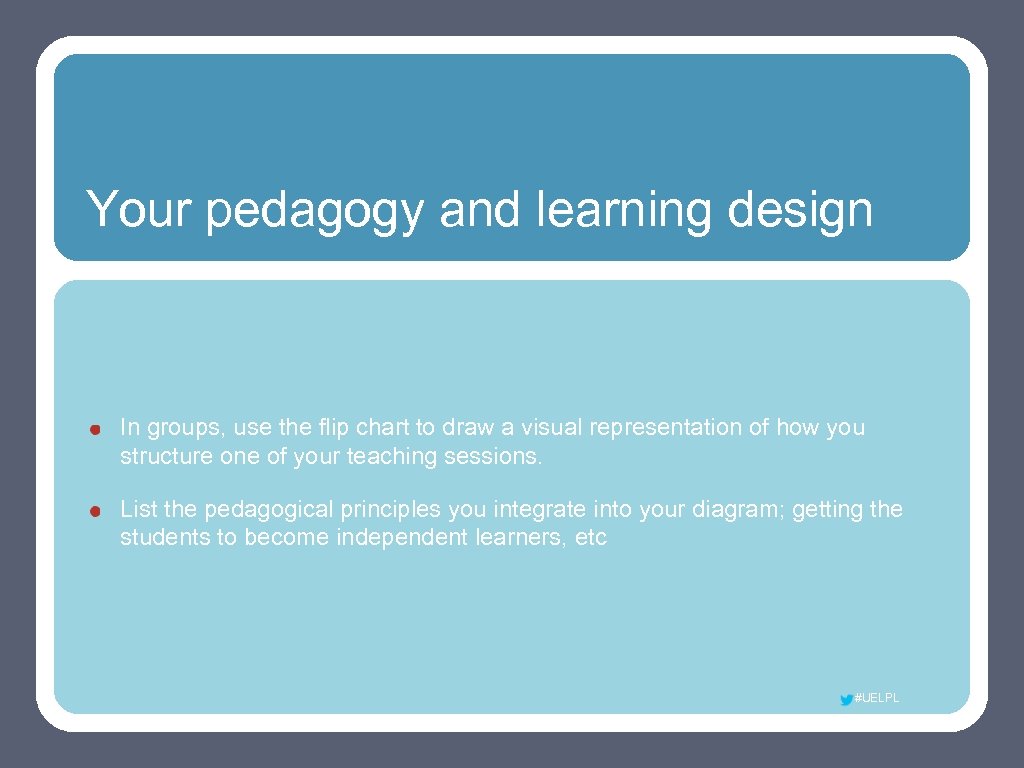 Your pedagogy and learning design

In groups, use the flip chart to draw a visual representation of how you structure one of your teaching sessions.

List the pedagogical principles you integrate into your diagram; getting the students to become independent learners, etc

#UELPL